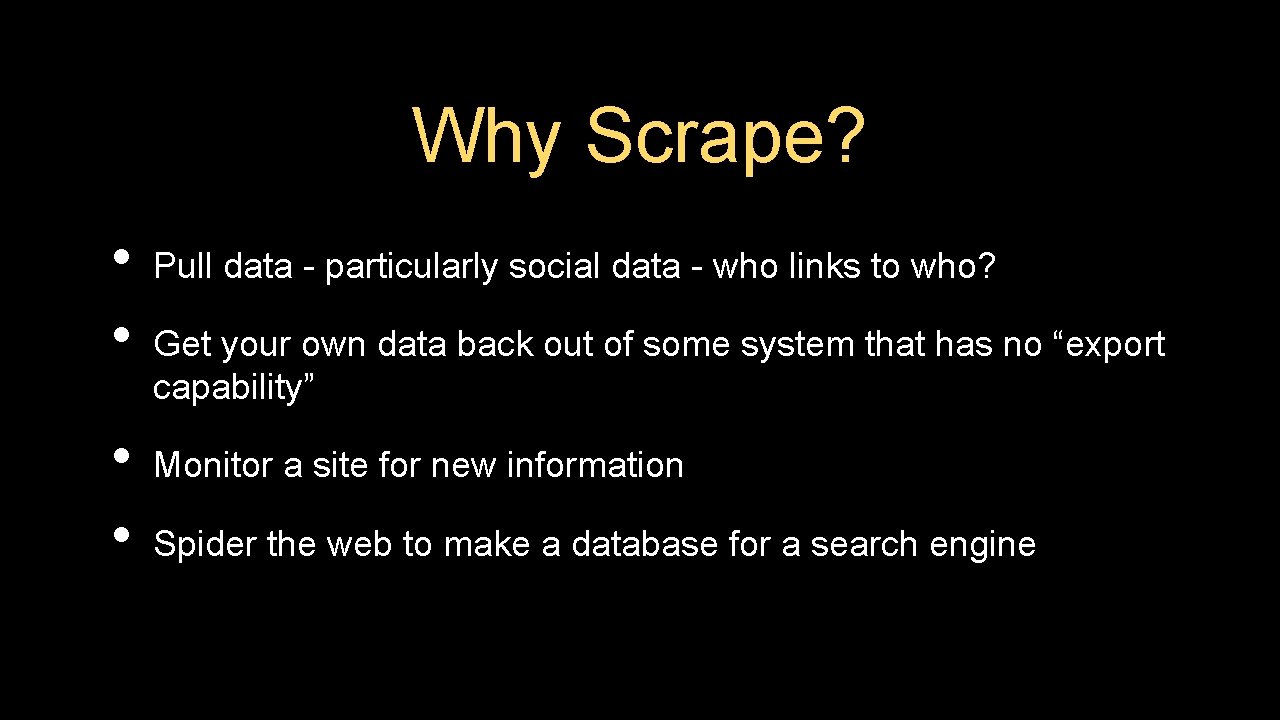 Why Scrape?

• Pull data - particularly social data - who links to who?

• Get your own data back out of some system that has no “export capability”

• Monitor a site for new information

• Spider the web to make a database for a search engine